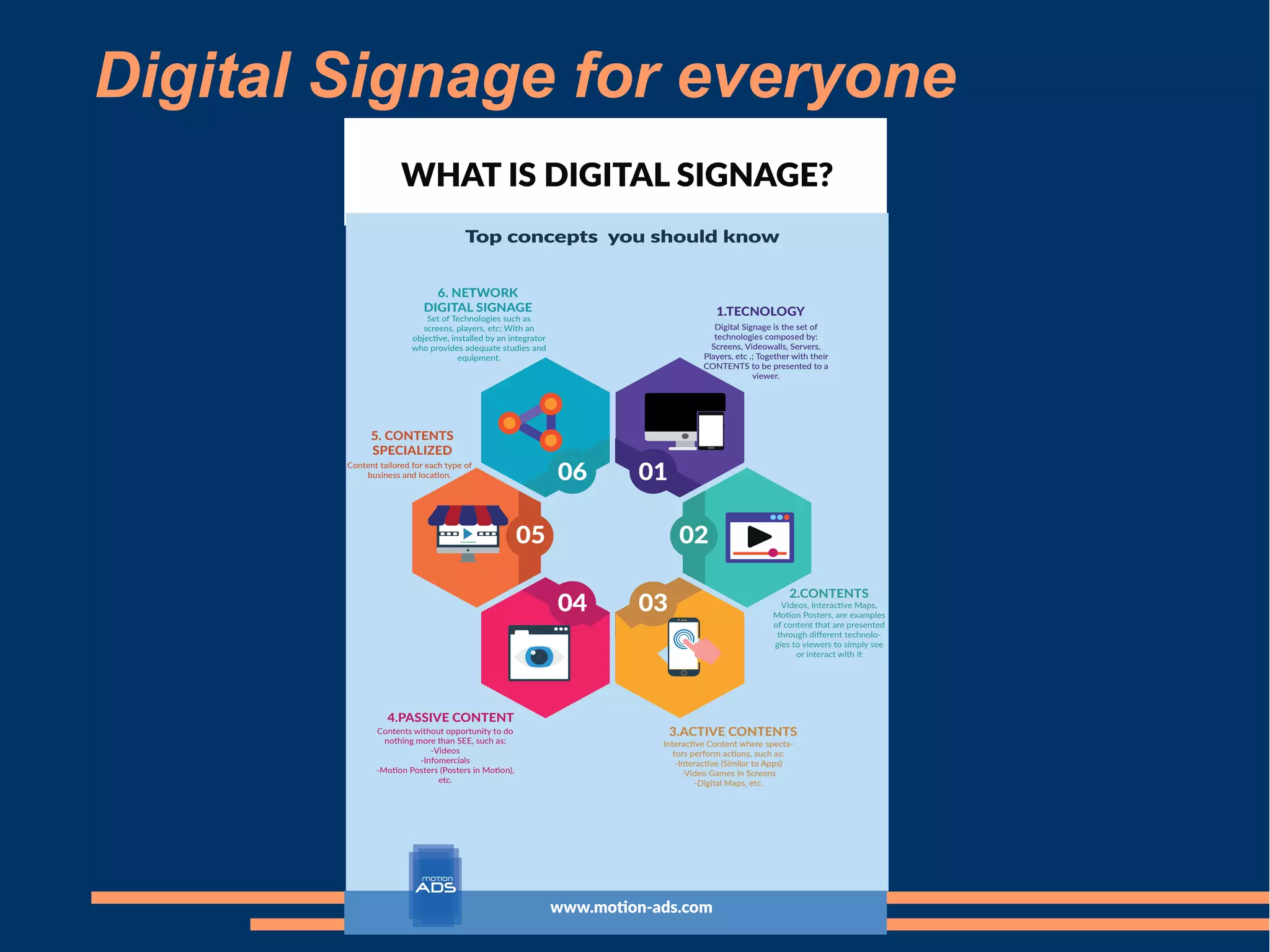 Digital Signage for everyone

WHAT IS DIGITAL SIGNAGE?

Top concepts you should know

6. NETWORK DIGITAL SIGNAGE
Set of Technologies such as screens, players, etc; With an objective, installed by an integrator who provides adequate studies and equipment.

1.TECNOLOGY
Digital Signage is the set of technologies composed by: Screens, Videowalls, Servers, Players, etc .; Together with their CONTENTS to be presented to a viewer.

5. CONTENTS SPECIALIZED
Content tailored for each type of business and location.

06

01

05

02

04

03

2.CONTENTS
Videos, Interactive Maps, Motion Posters, are examples of content that are presented through different technologies to viewers to simply see or interact with it

4.PASSIVE CONTENT
Contents without opportunity to do nothing more than SEE, such as:
-Videos
-Infomercials
-Motion Posters (Posters in Motion), etc.

3.ACTIVE CONTENTS
Interactive Content where spectators perform actions, such as:
-Interactive (Similar to Apps)
-Video Games in Screens
-Digital Maps, etc.

motion ADS

www.motion-ads.com